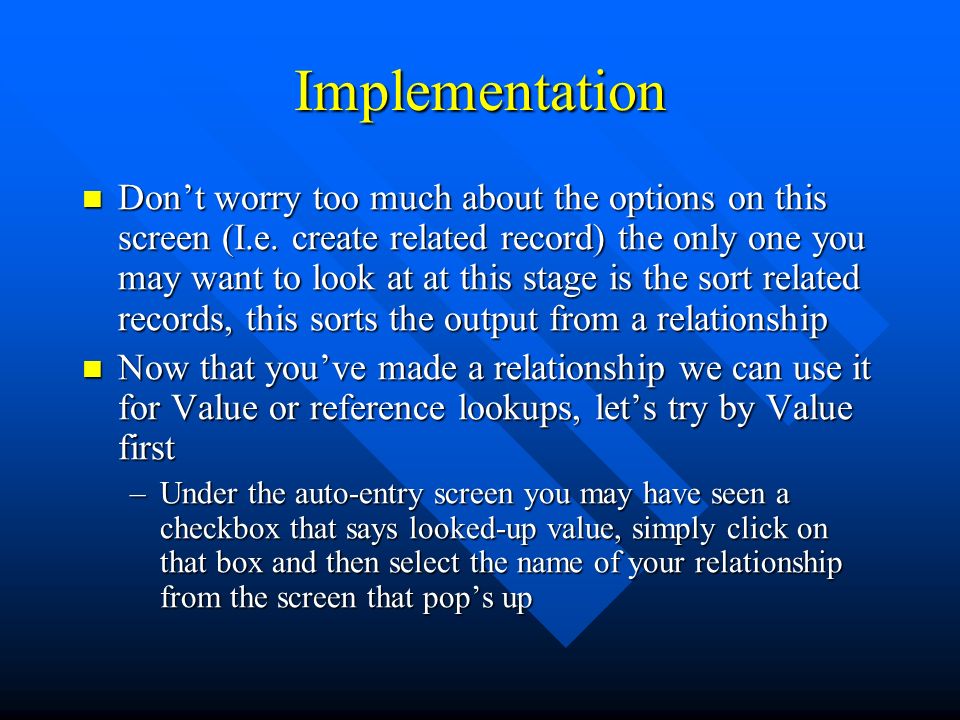 Implementation

Don’t worry too much about the options on this screen (I.e. create related record) the only one you may want to look at at this stage is the sort related records, this sorts the output from a relationship

Now that you’ve made a relationship we can use it for Value or reference lookups, let’s try by Value first

– Under the auto-entry screen you may have seen a checkbox that says looked-up value, simply click on that box and then select the name of your relationship from the screen that pop’s up